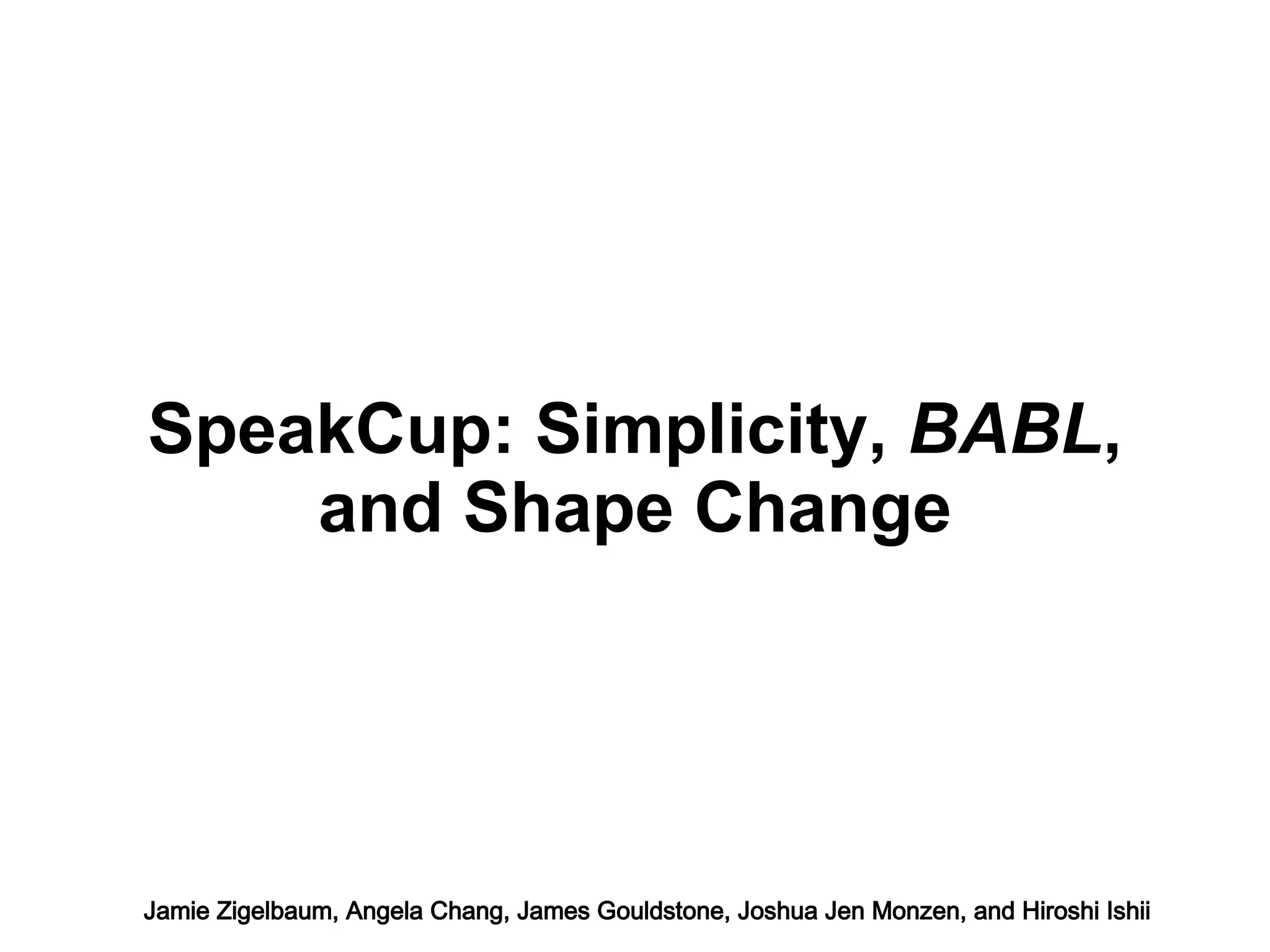 SpeakCup: Simplicity, BABL, and Shape Change

Jamie Zigelbaum, Angela Chang, James Gouldstone, Joshua Jen Monzen, and Hiroshi Ishii